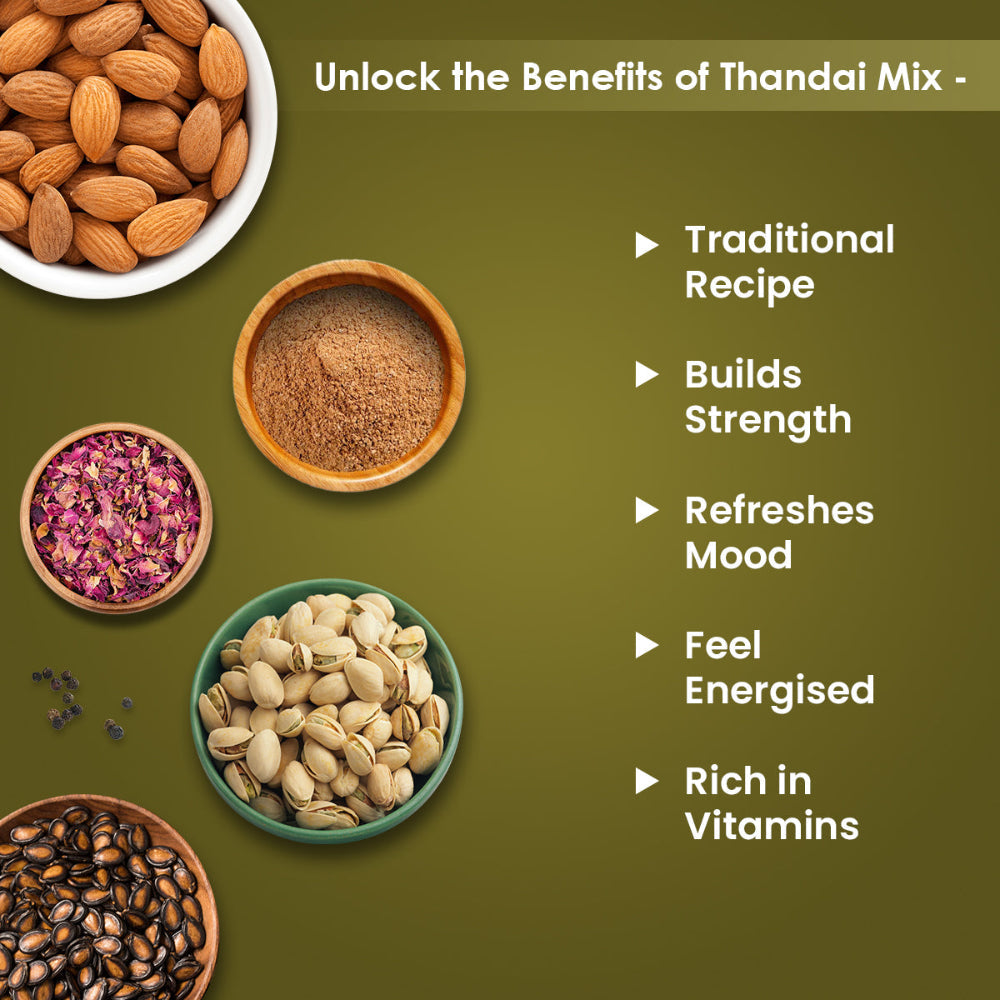 Unlock the Benefits of Thandai Mix -

▶ Traditional Recipe

▶ Builds Strength

▶ Refreshes Mood

▶ Feel Energised

▶ Rich in Vitamins